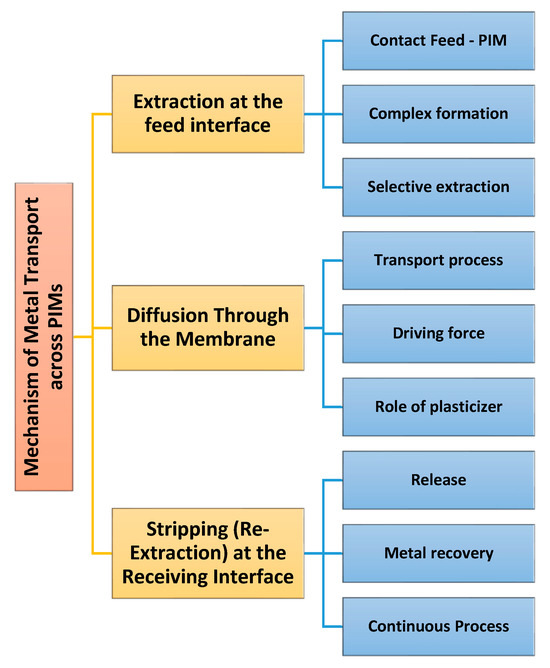 Mechanism of Metal Transport across PIMs

Extraction at the feed interface

Contact Feed - PIM

Complex formation

Selective extraction

Diffusion Through the Membrane

Transport process

Driving force

Role of plasticizer

Stripping (Re-Extraction) at the Receiving Interface

Release

Metal recovery

Continuous Process